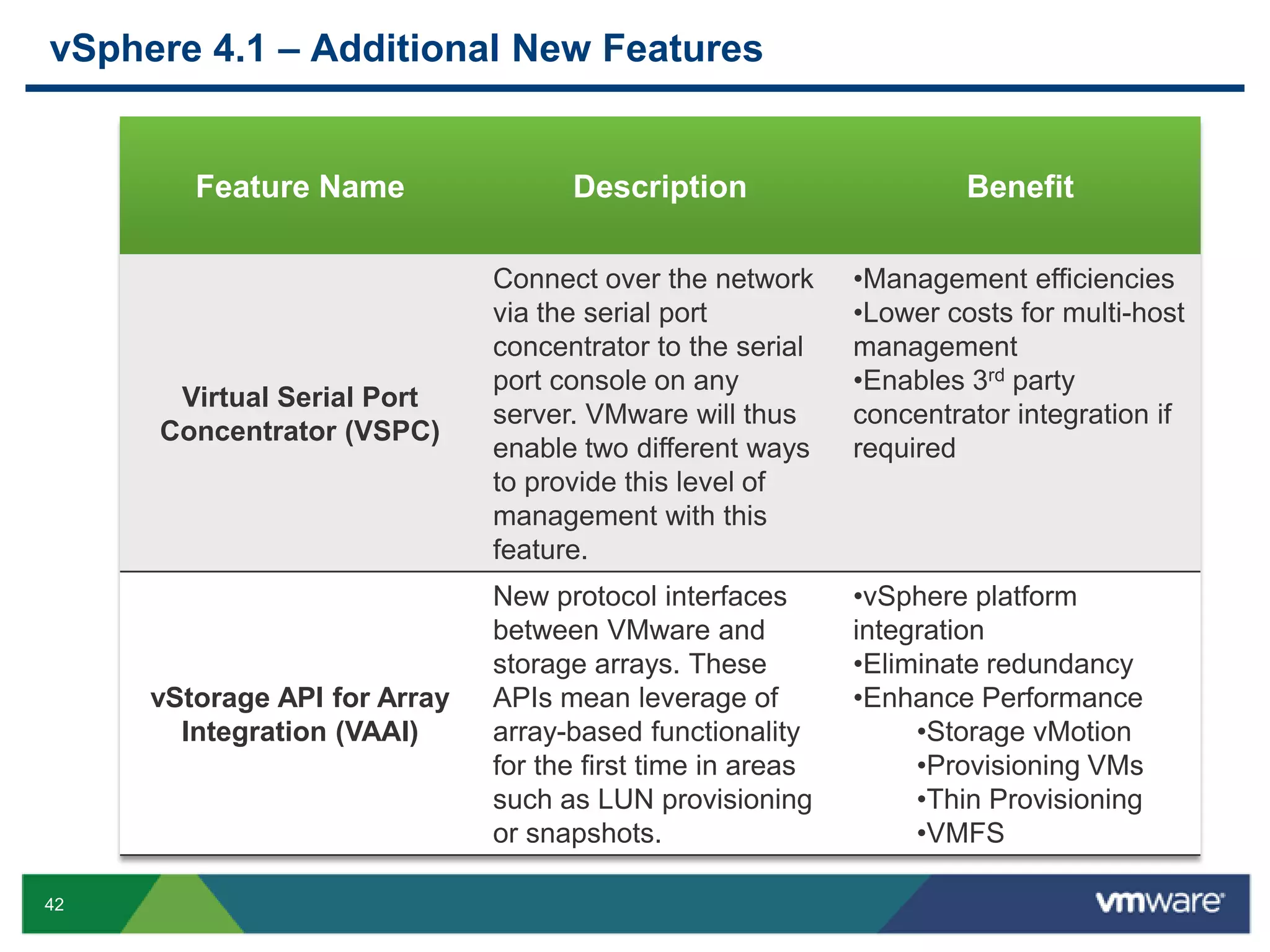 vSphere 4.1 – Additional New Features

| Feature Name | Description | Benefit |
|---|---|---|
| Virtual Serial Port Concentrator (VSPC) | Connect over the network via the serial port concentrator to the serial port console on any server. VMware will thus enable two different ways to provide this level of management with this feature. | •Management efficiencies •Lower costs for multi-host management •Enables 3$^{rd}$ party concentrator integration if required |
| vStorage API for Array Integration (VAAI) | New protocol interfaces between VMware and storage arrays. These APIs mean leverage of array-based functionality for the first time in areas such as LUN provisioning or snapshots. | •vSphere platform integration •Eliminate redundancy •Enhance Performance •Storage vMotion •Provisioning VMs •Thin Provisioning •VMFS |

42

vmware